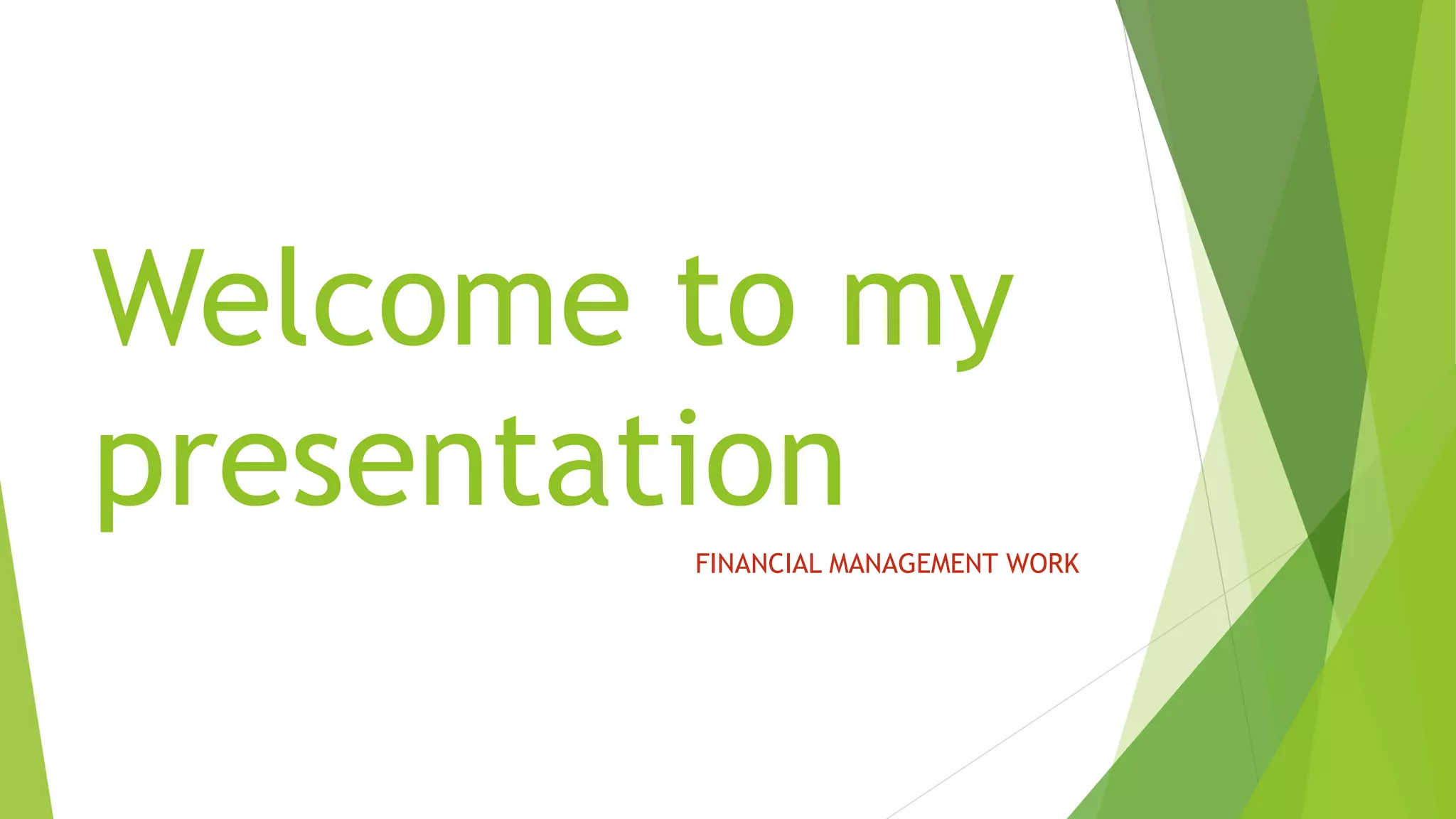 Welcome to my presentation

FINANCIAL MANAGEMENT WORK